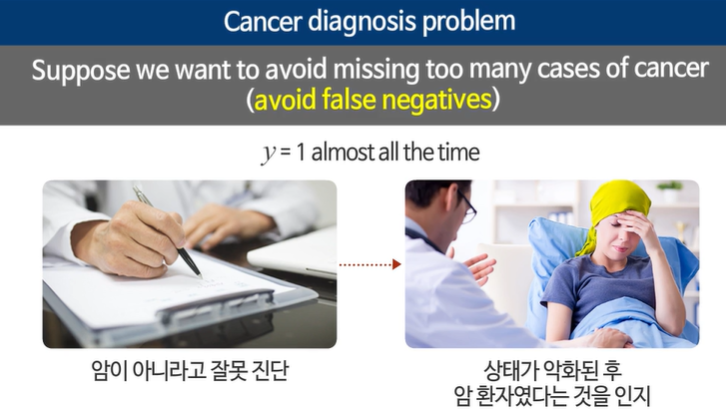 Cancer diagnosis problem

Suppose we want to avoid missing too many cases of cancer (avoid false negatives)

$y$ = 1 almost all the time

암이 아니라고 잘못 진단

상태가 악화된 후
암 환자였다는 것을 인지